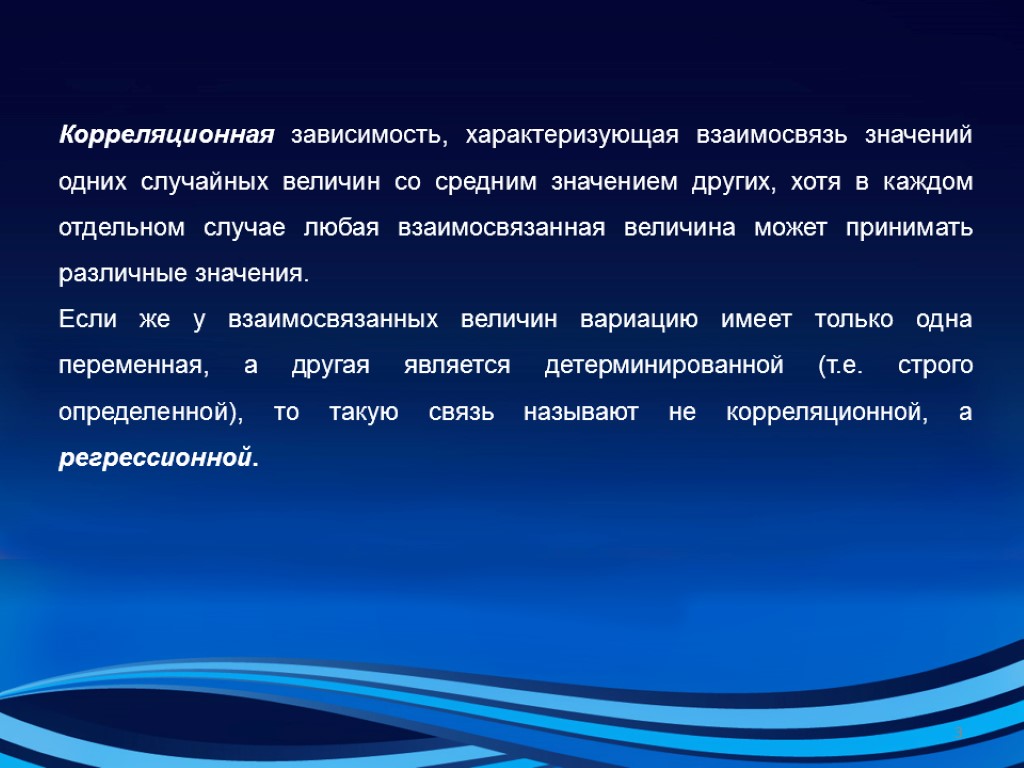 Корреляционная зависимость, характеризующая взаимосвязь значений одних случайных величин со средним значением других, хотя в каждом отдельном случае любая взаимосвязанная величина может принимать различные значения.

Если же у взаимосвязанных величин вариацию имеет только одна переменная, а другая является детерминированной (т.е. строго определенной), то такую связь называют не корреляционной, а регрессионной.

3